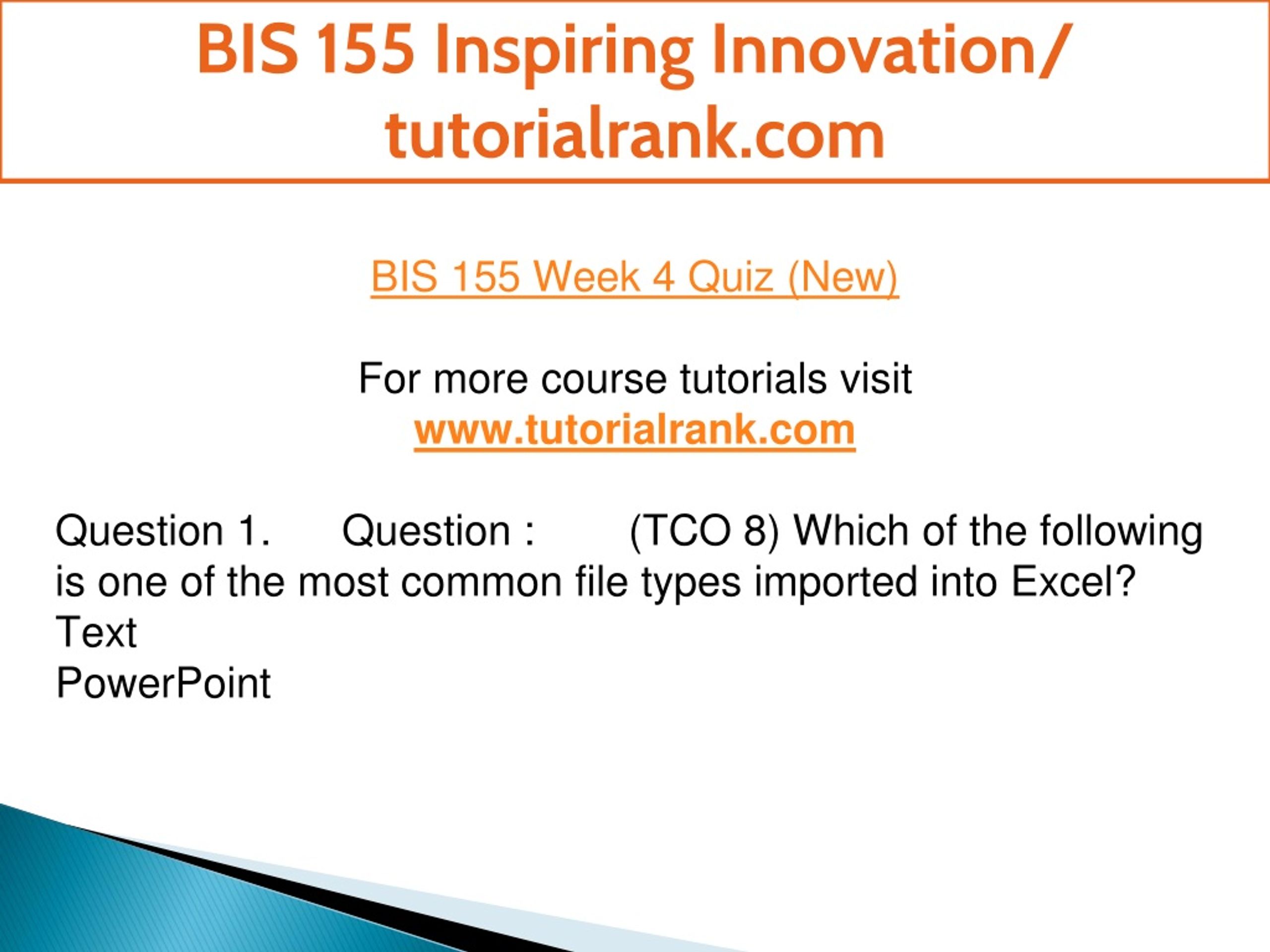 BIS 155 Inspiring Innovation/ tutorialrank.com

BIS 155 Week 4 Quiz (New)

For more course tutorials visit
www.tutorialrank.com

Question 1. Question : (TCO 8) Which of the following is one of the most common file types imported into Excel?
Text
PowerPoint